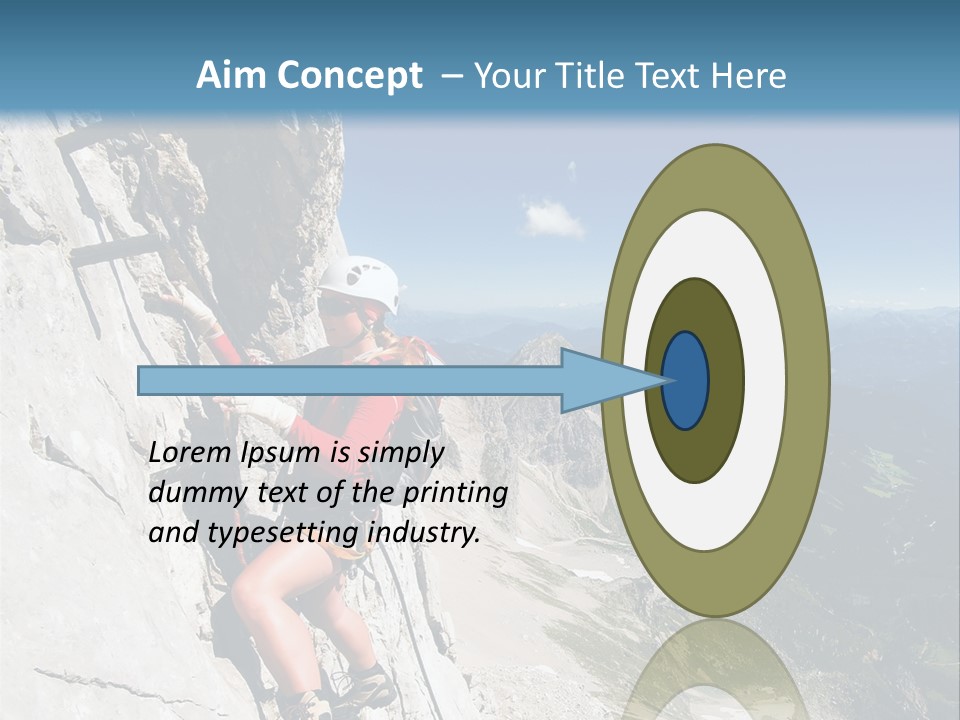 Aim Concept – Your Title Text Here

Lorem Ipsum is simply dummy text of the printing and typesetting industry.